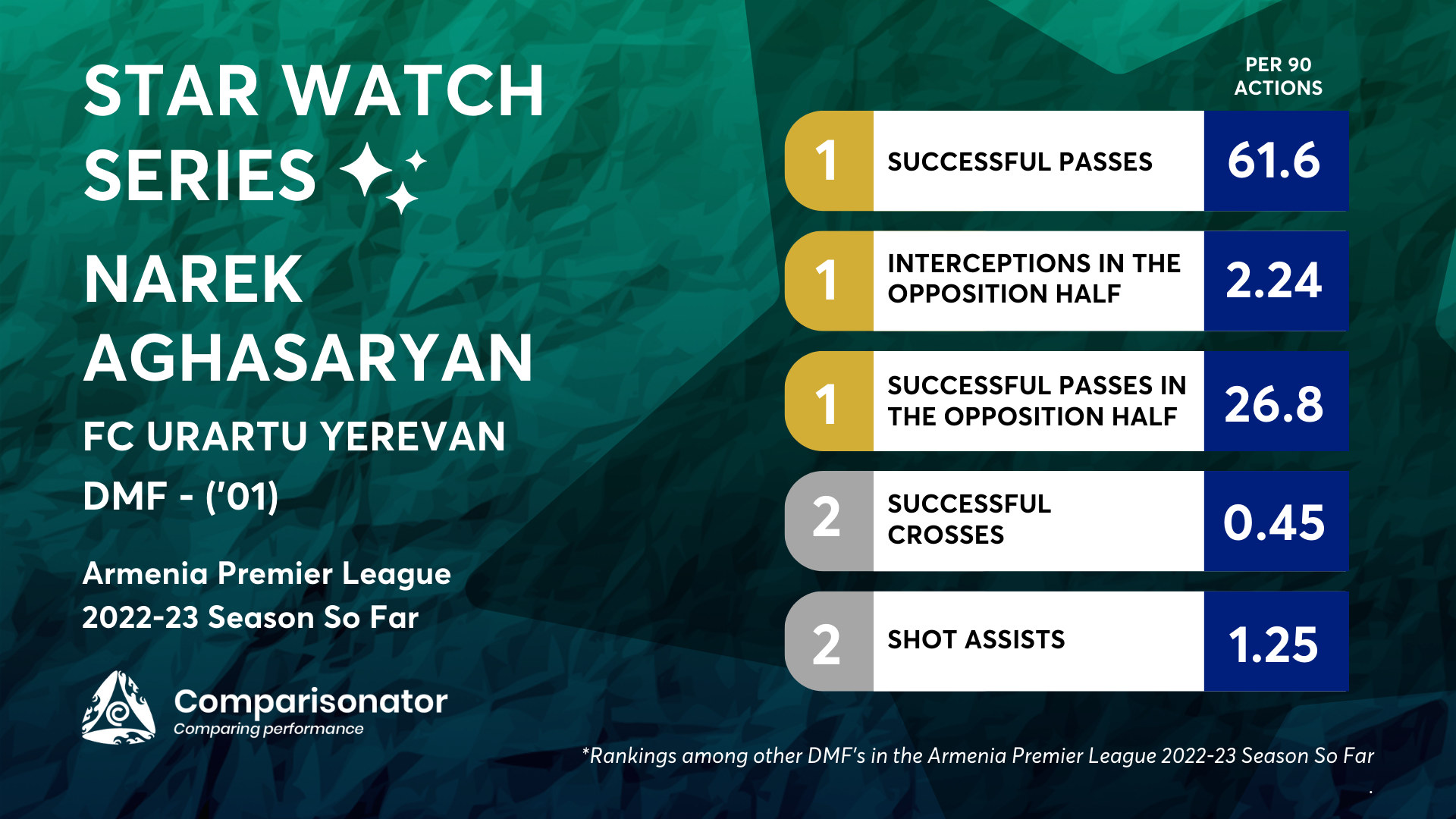 STAR WATCH SERIES

NAREK AGHASARYAN

FC URARTU YEREVAN

DMF - ('01)

Armenia Premier League 2022-23 Season So Far

Comparisonator
Comparing performance

PER 90 ACTIONS

| | | |
|---|---|---|
| 1 | SUCCESSFUL PASSES | 61.6 |
| 1 | INTERCEPTIONS IN THE OPPOSITION HALF | 2.24 |
| 1 | SUCCESSFUL PASSES IN THE OPPOSITION HALF | 26.8 |
| 2 | SUCCESSFUL CROSSES | 0.45 |
| 2 | SHOT ASSISTS | 1.25 |

*Rankings among other DMF's in the Armenia Premier League 2022-23 Season So Far